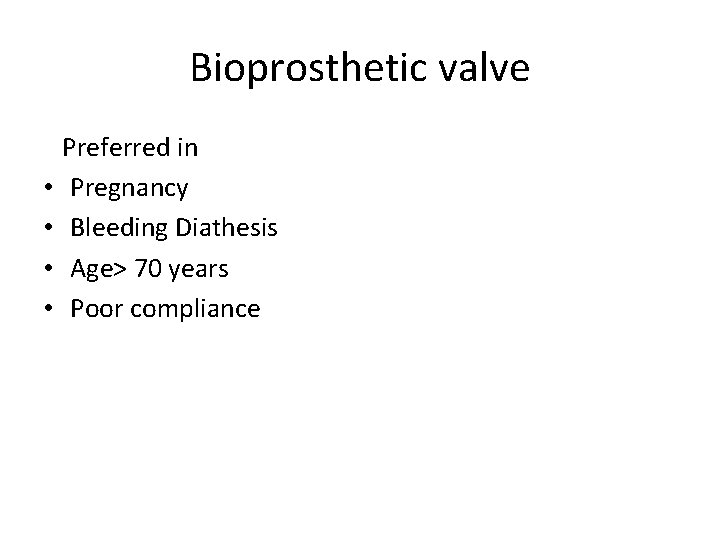 Bioprosthetic valve

Preferred in

• Pregnancy
• Bleeding Diathesis
• Age> 70 years
• Poor compliance